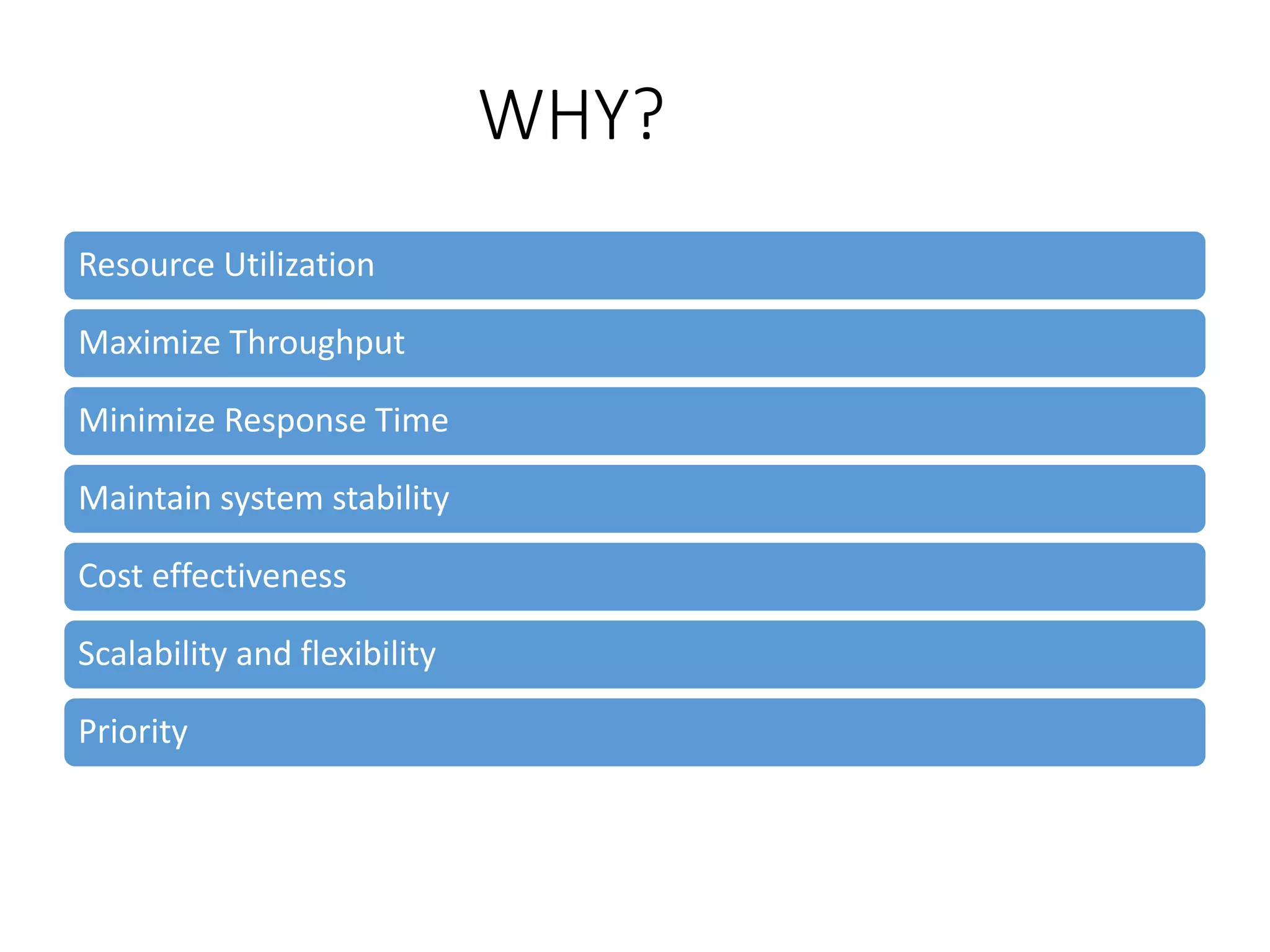 WHY?

Resource Utilization

Maximize Throughput

Minimize Response Time

Maintain system stability

Cost effectiveness

Scalability and flexibility

Priority